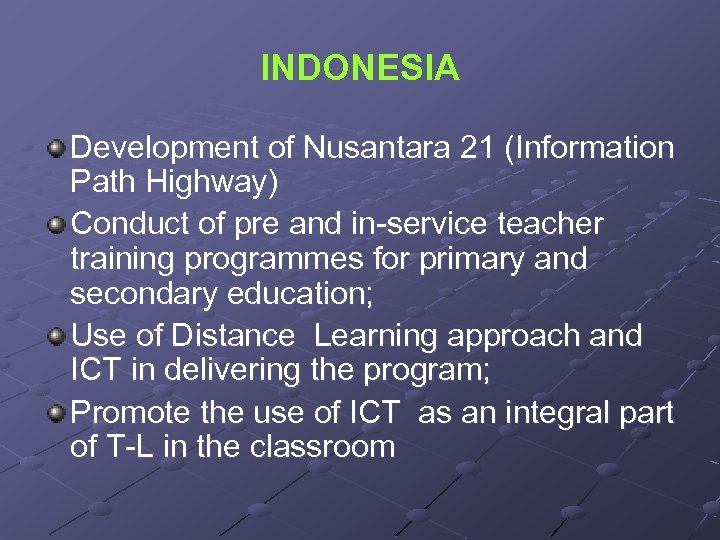 INDONESIA

Development of Nusantara 21 (Information Path Highway)

Conduct of pre and in-service teacher training programmes for primary and secondary education;

Use of Distance Learning approach and ICT in delivering the program;

Promote the use of ICT as an integral part of T-L in the classroom